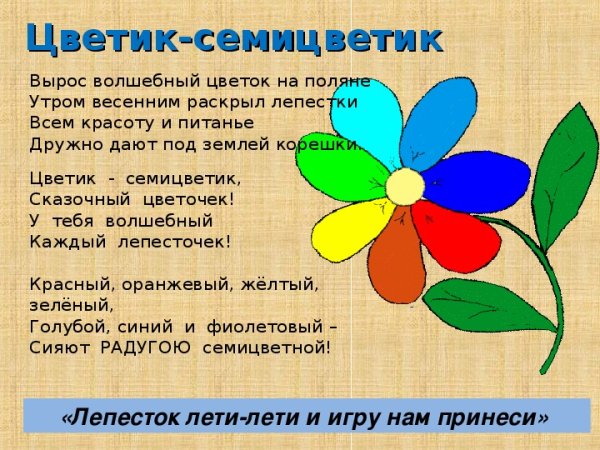 Цветик-семицветик

Вырос волшебный цветок на поляне
Утром весенним раскрыл лепестки
Всем красоту и питанье
Дружно дают под землей корешки.

Цветик - семицветик,
Сказочный цветочек!
У тебя волшебный
Каждый лепесточек!

Красный, оранжевый, жёлтый, зелёный,
Голубой, синий и фиолетовый –
Сияют РАДУГОЮ семицветной!

«Лепесток лети-лети и игру нам принеси»